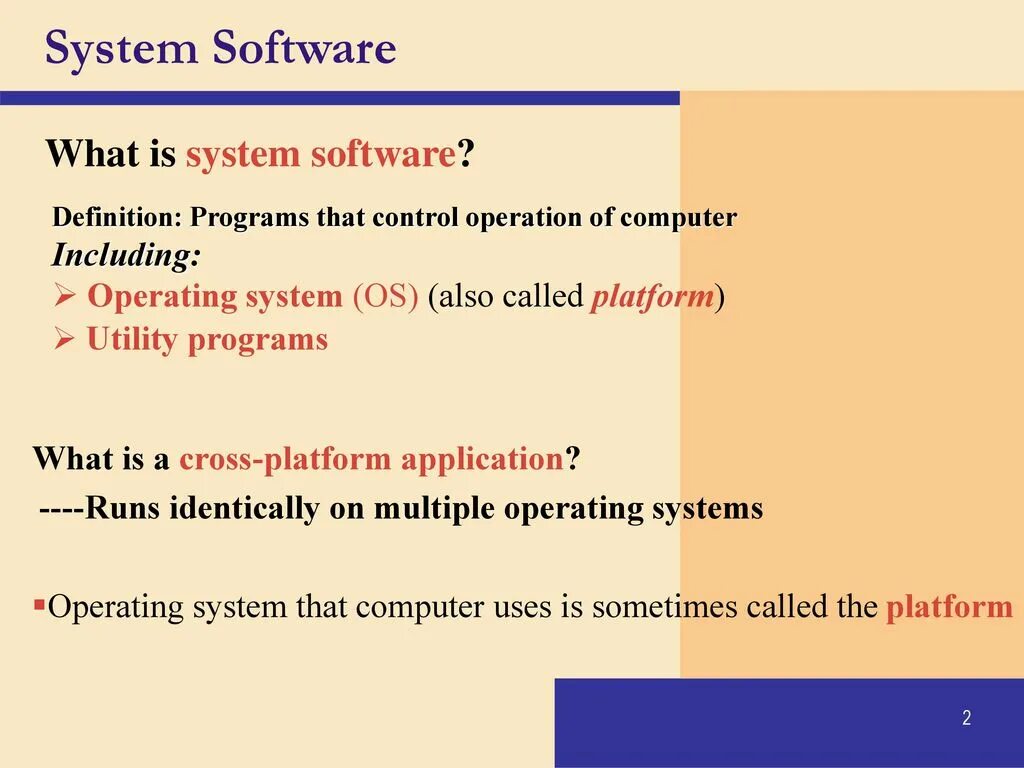 System Software

What is system software?

Definition: Programs that control operation of computer
Including:
➢ Operating system (OS) (also called platform)
➢ Utility programs

What is a cross-platform application?
----Runs identically on multiple operating systems

▪Operating system that computer uses is sometimes called the platform

2